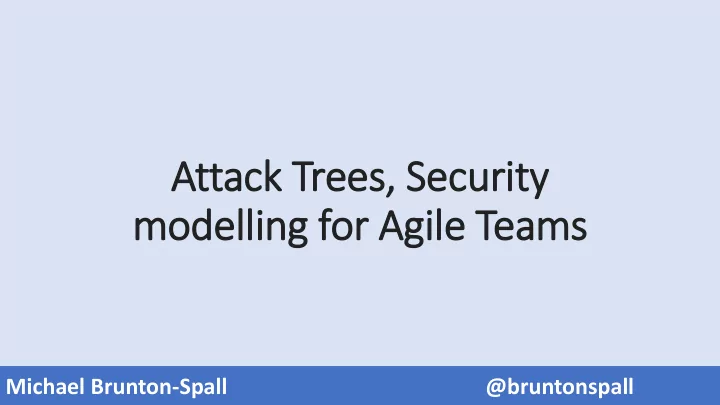 Attack Trees, Security modelling for Agile Teams

Michael Brunton-Spall @bruntonspall